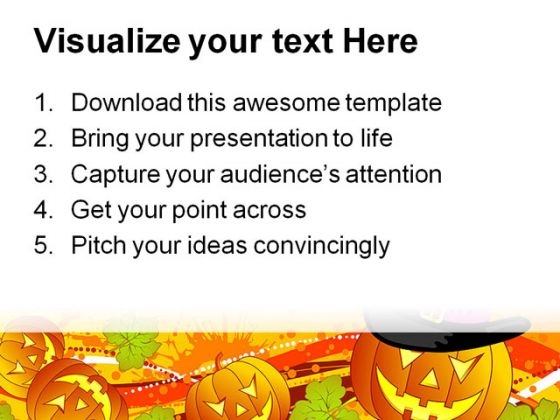 Visualize your text Here

1. Download this awesome template
2. Bring your presentation to life
3. Capture your audience's attention
4. Get your point across
5. Pitch your ideas convincingly